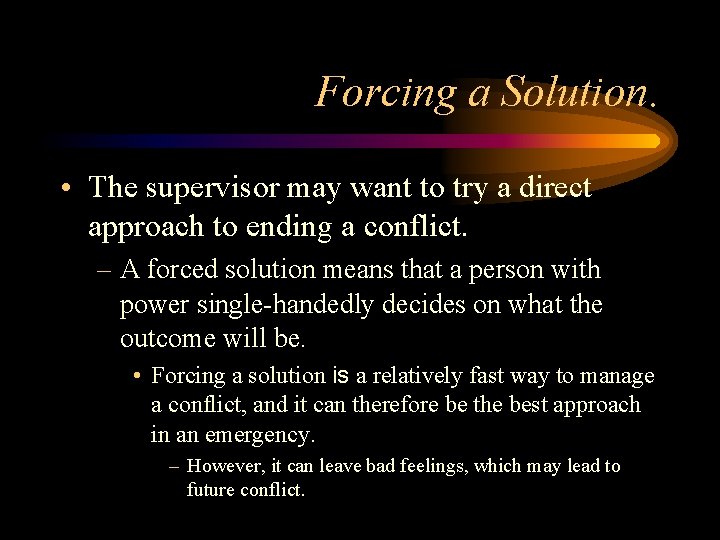 Forcing a Solution.

• The supervisor may want to try a direct approach to ending a conflict.

– A forced solution means that a person with power single-handedly decides on what the outcome will be.

• Forcing a solution is a relatively fast way to manage a conflict, and it can therefore be the best approach in an emergency.

– However, it can leave bad feelings, which may lead to future conflict.